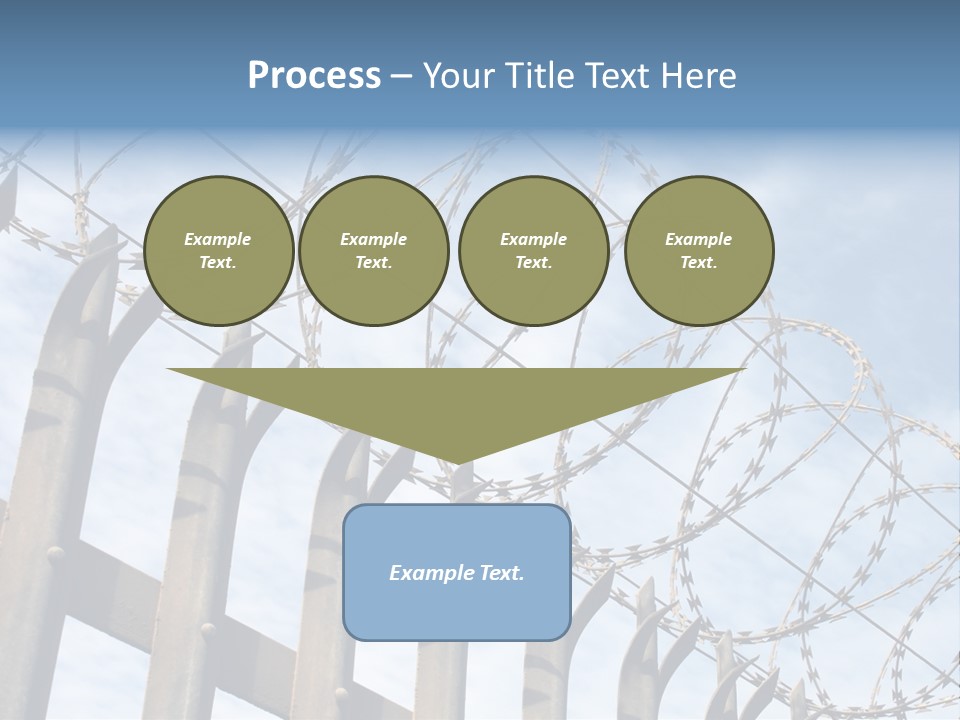 Process – Your Title Text Here

Example Text.

Example Text.

Example Text.

Example Text.

Example Text.